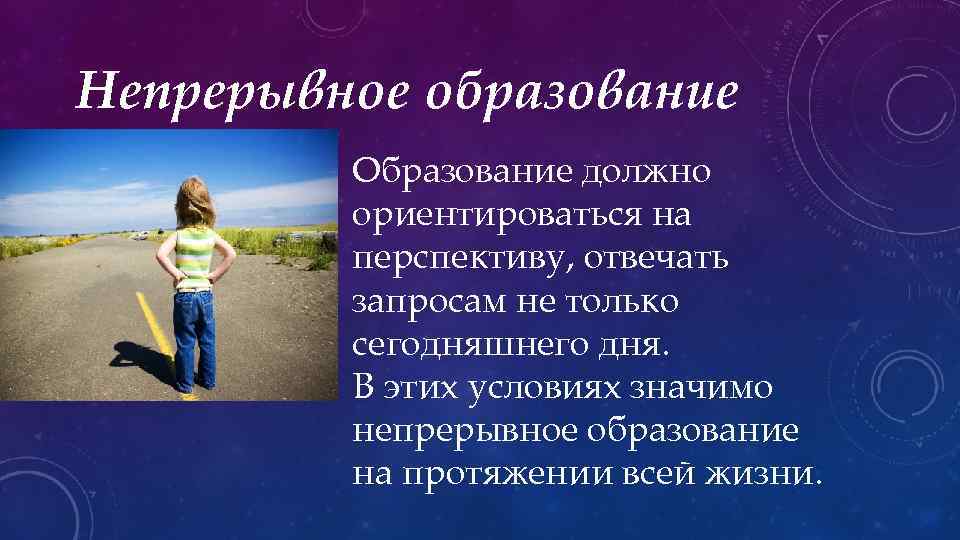 Непрерывное образование

Образование должно ориентироваться на перспективу, отвечать запросам не только сегодняшнего дня.
В этих условиях значимо непрерывное образование на протяжении всей жизни.